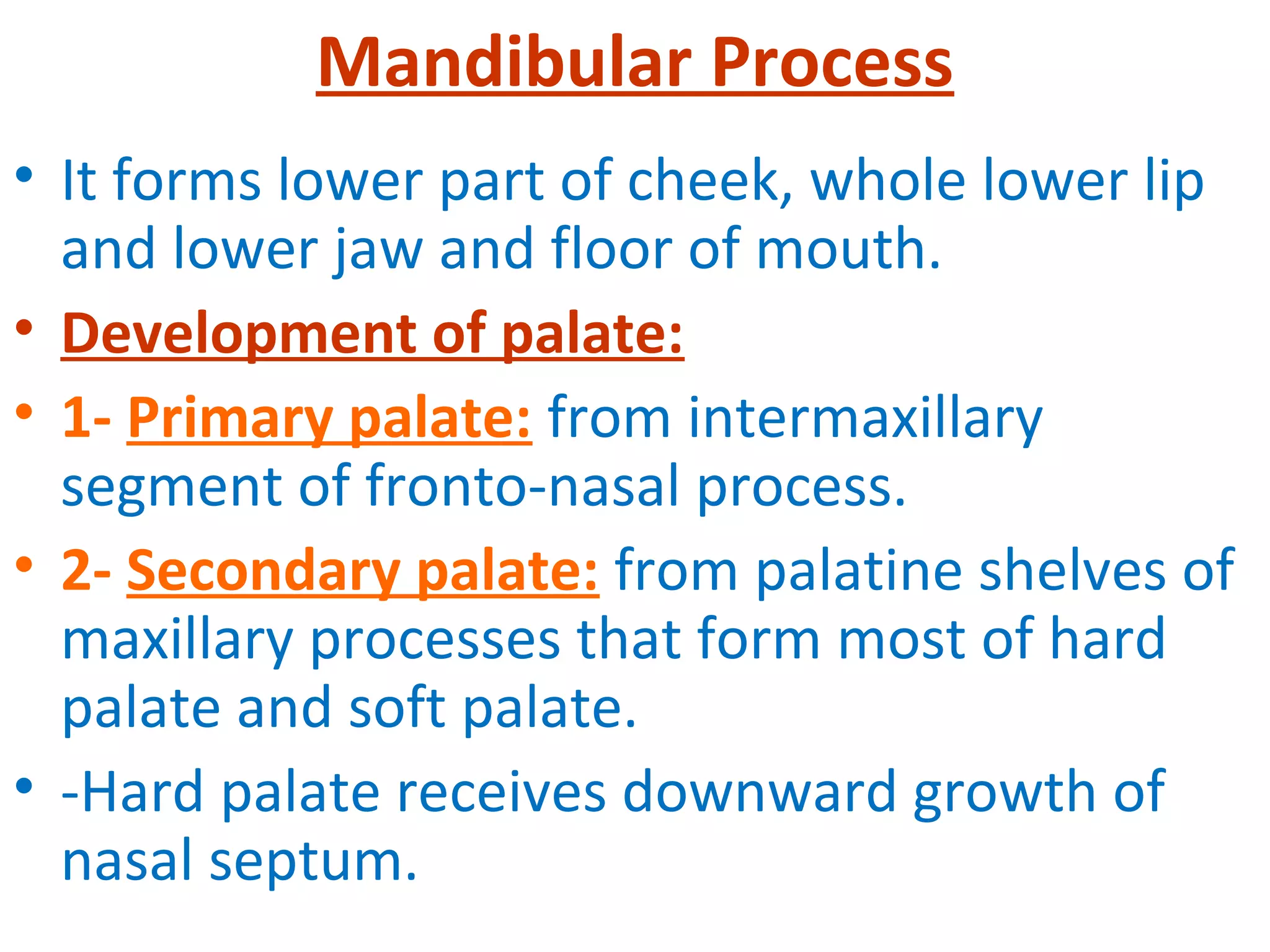 Mandibular Process

• It forms lower part of cheek, whole lower lip and lower jaw and floor of mouth.

• Development of palate:

• 1- Primary palate: from intermaxillary segment of fronto-nasal process.

• 2- Secondary palate: from palatine shelves of maxillary processes that form most of hard palate and soft palate.

• -Hard palate receives downward growth of nasal septum.